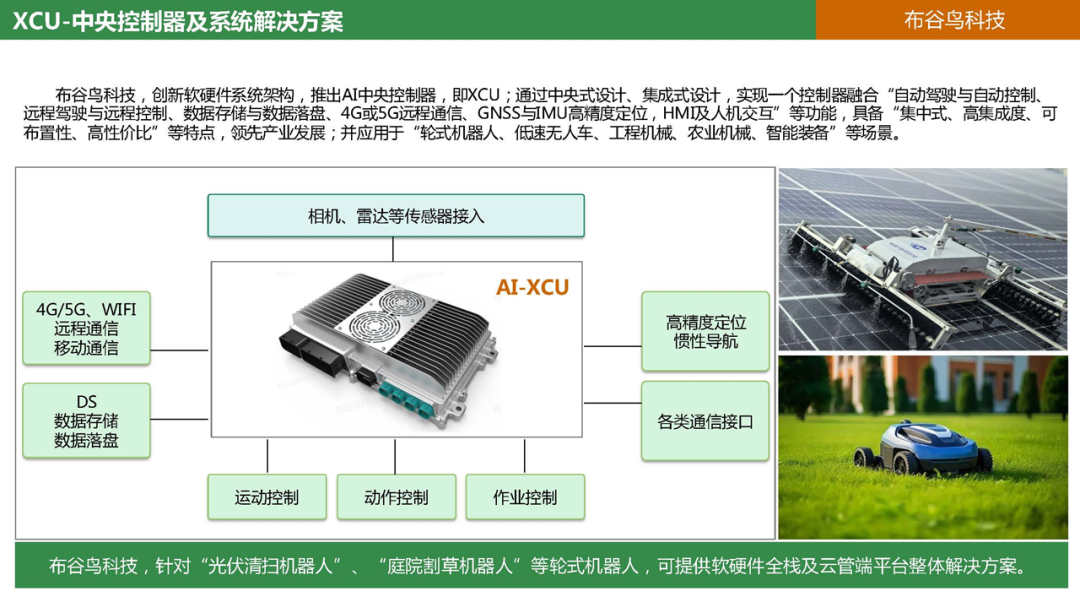 XCU-中央控制器及系统解决方案

布谷鸟科技

布谷鸟科技，创新软硬件系统架构，推出AI中央控制器，即XCU；通过中央式设计、集成式设计，实现一个控制器融合“自动驾驶与自动控制、远程驾驶与远程控制、数据存储与数据落盘、4G或5G远程通信、GNSS与IMU高精度定位，HMI及人机交互”等功能，具备“集中式、高集成度、可布置性、高性价比”等特点，领先产业发展；并应用于“轮式机器人、低速无人车、工程机械、农业机械、智能装备”等场景。

相机、雷达等传感器接入

AI-XCU

4G/5G、WIFI
远程通信
移动通信

DS
数据存储
数据落盘

高精度定位
惯性导航

各类通信接口

运动控制

动作控制

作业控制

布谷鸟科技，针对“光伏清扫机器人”、“庭院割草机器人”等轮式机器人，可提供软硬件全栈及云管端平台整体解决方案。